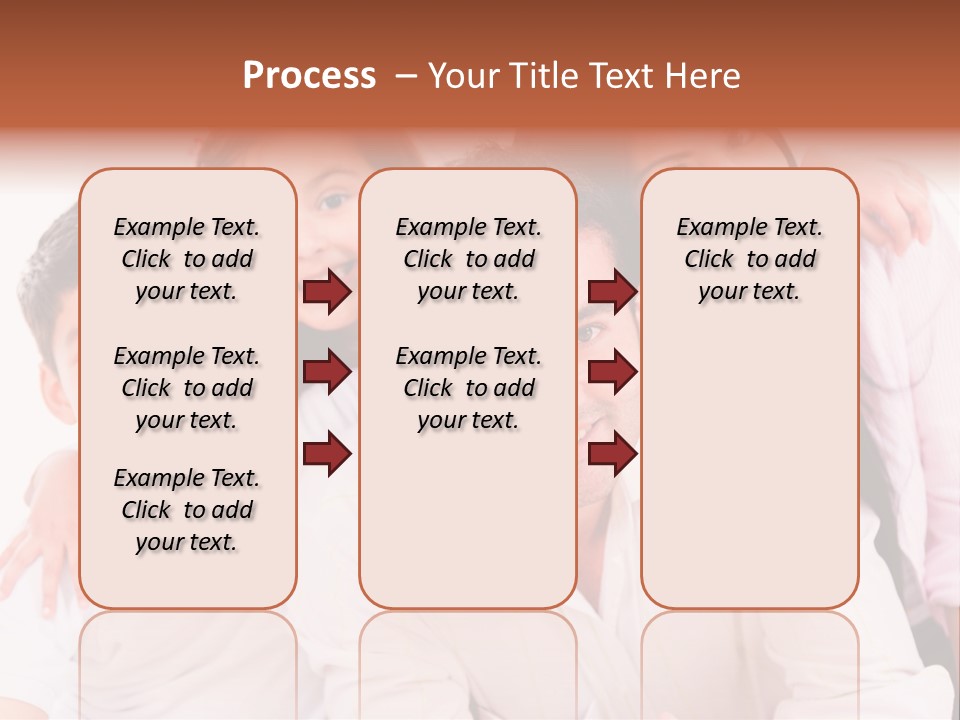 Process – Your Title Text Here

Example Text. Click to add your text.

Example Text. Click to add your text.

Example Text. Click to add your text.

Example Text. Click to add your text.

Example Text. Click to add your text.

Example Text. Click to add your text.